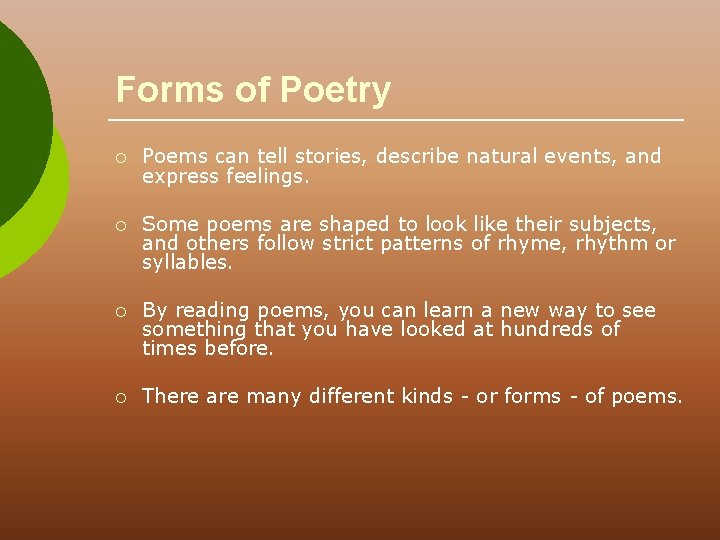 Forms of Poetry

○ Poems can tell stories, describe natural events, and express feelings.

○ Some poems are shaped to look like their subjects, and others follow strict patterns of rhyme, rhythm or syllables.

○ By reading poems, you can learn a new way to see something that you have looked at hundreds of times before.

○ There are many different kinds - or forms - of poems.